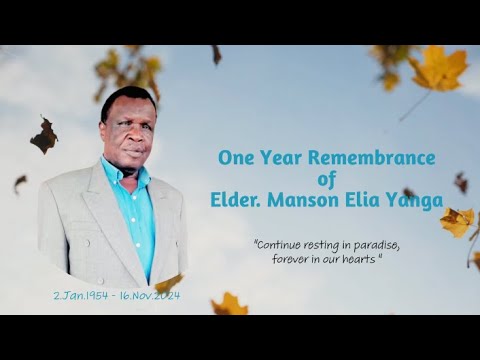 One Year Remembrance of Elder. Manson Elia Yanga

"Continue resting in paradise, forever in our hearts "

2.Jan.1954 - 16.Nov.2024